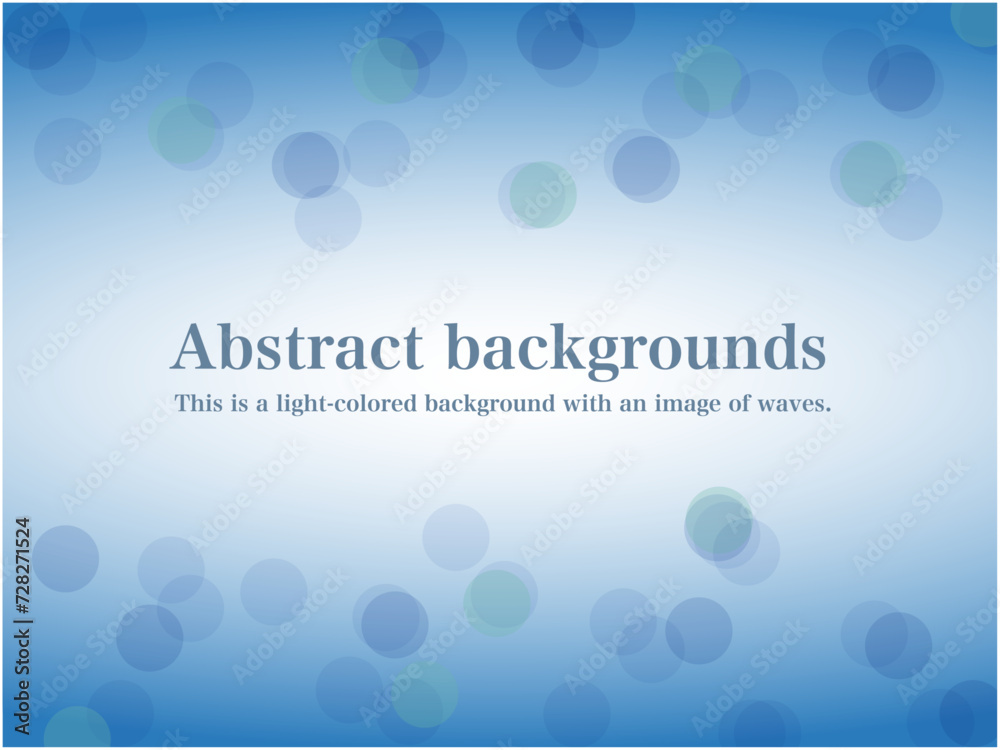 Abstract backgrounds

This is a light-colored background with an image of waves.

Adobe Stock | #728271524